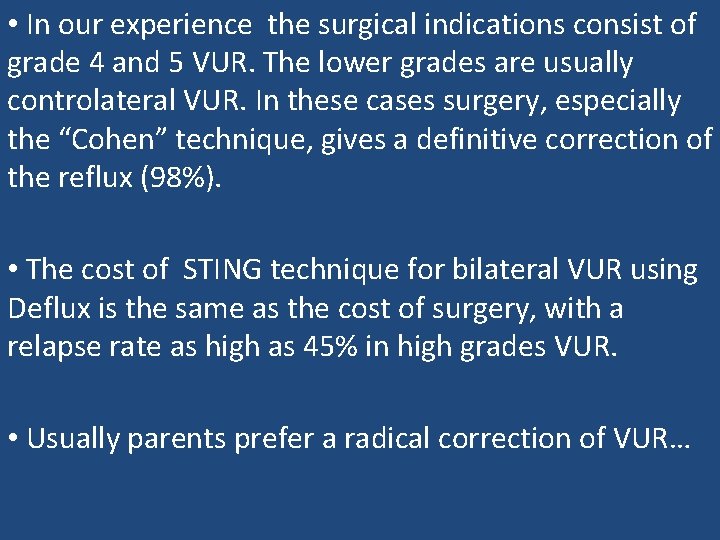 • In our experience the surgical indications consist of grade 4 and 5 VUR. The lower grades are usually controlateral VUR. In these cases surgery, especially the “Cohen” technique, gives a definitive correction of the reflux (98%).

• The cost of STING technique for bilateral VUR using Deflux is the same as the cost of surgery, with a relapse rate as high as 45% in high grades VUR.

• Usually parents prefer a radical correction of VUR…